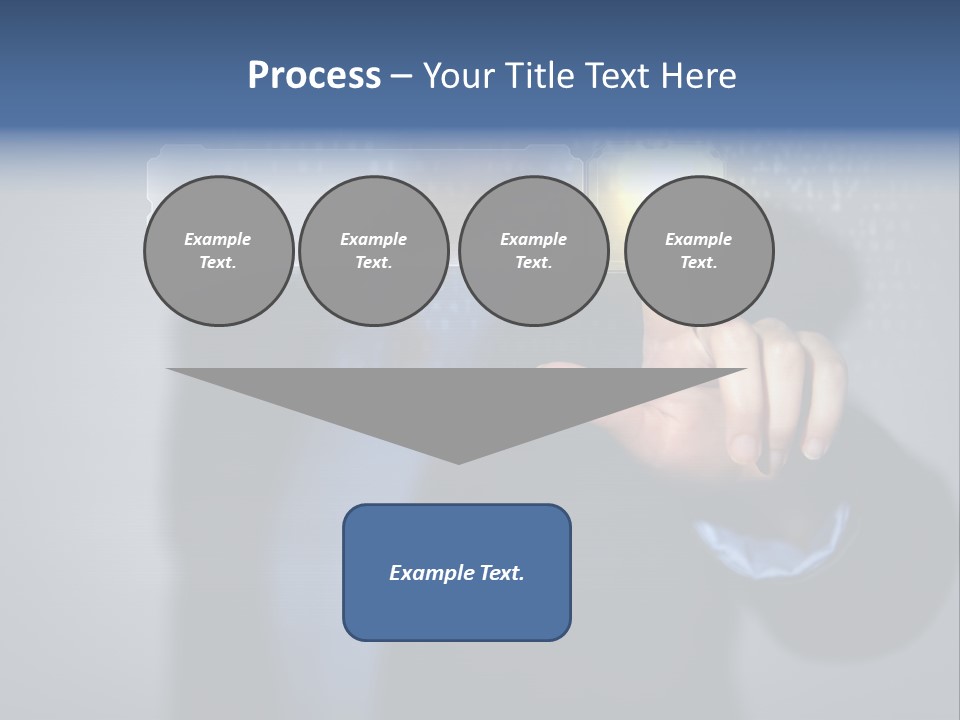 Process – Your Title Text Here

Example Text.

Example Text.

Example Text.

Example Text.

Example Text.